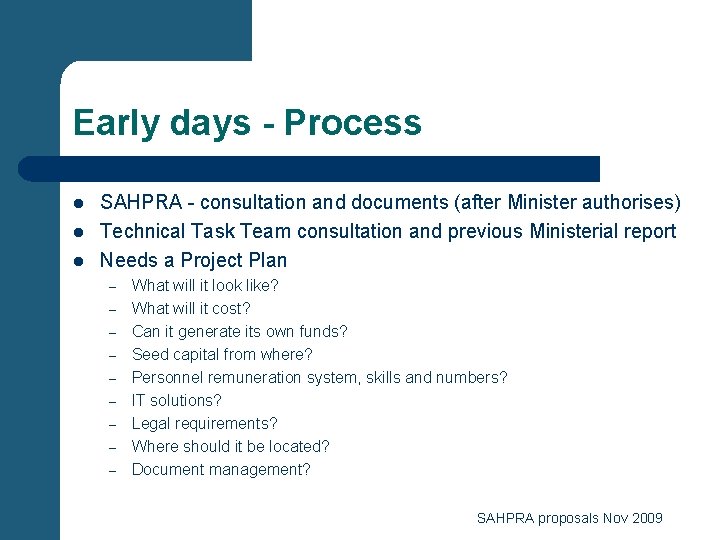 Early days - Process

- SAHPRA - consultation and documents (after Minister authorises)
- Technical Task Team consultation and previous Ministerial report
- Needs a Project Plan
  – What will it look like?
  – What will it cost?
  – Can it generate its own funds?
  – Seed capital from where?
  – Personnel remuneration system, skills and numbers?
  – IT solutions?
  – Legal requirements?
  – Where should it be located?
  – Document management?

SAHPRA proposals Nov 2009